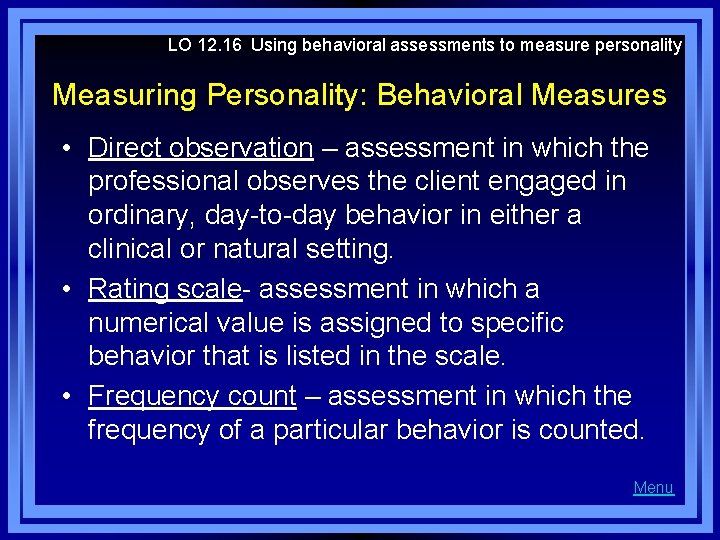 LO 12.16 Using behavioral assessments to measure personality

Measuring Personality: Behavioral Measures

• Direct observation – assessment in which the professional observes the client engaged in ordinary, day-to-day behavior in either a clinical or natural setting.
• Rating scale- assessment in which a numerical value is assigned to specific behavior that is listed in the scale.
• Frequency count – assessment in which the frequency of a particular behavior is counted.

Menu